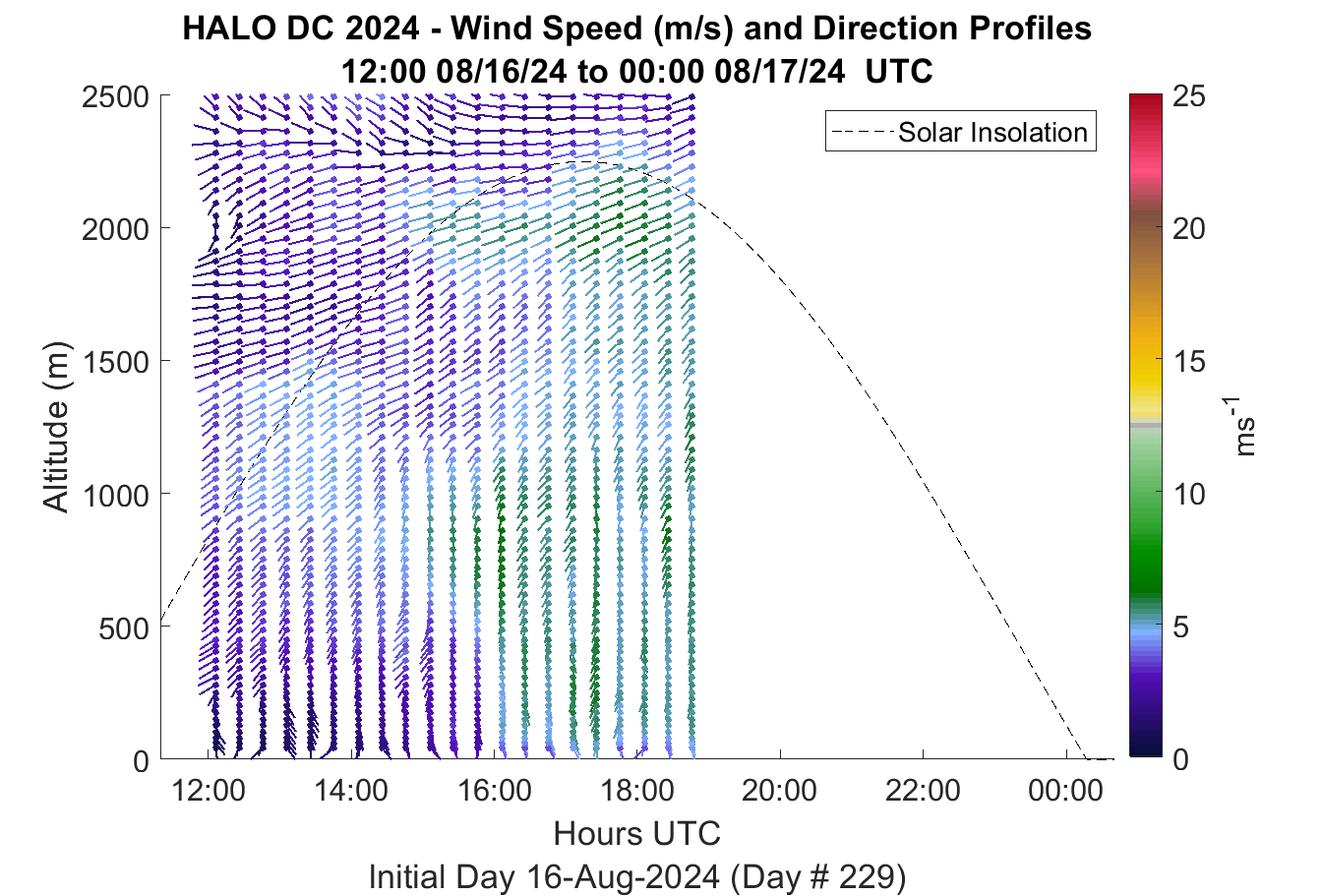 HALO DC 2024 - Wind Speed (m/s) and Direction Profiles
12:00 08/16/24 to 00:00 08/17/24 UTC

Solar Insolation

Altitude (m)
2500
2000
1500
1000
500
0

12:00
14:00
16:00
18:00
20:00
22:00
00:00

Hours UTC
Initial Day 16-Aug-2024 (Day # 229)

25
20
15
10
5
0
$ms^{-1}$